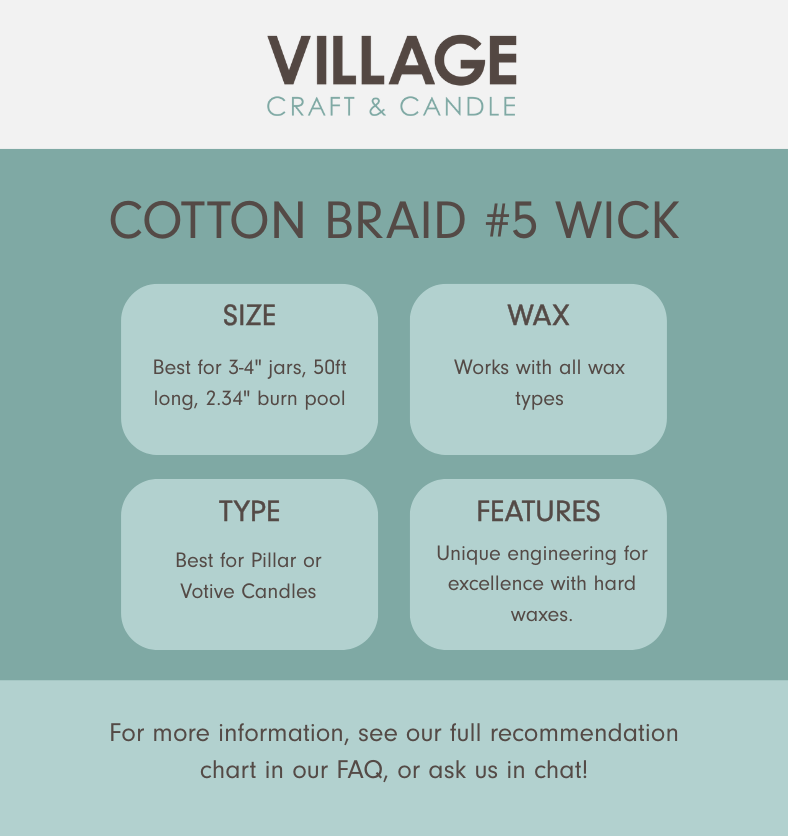 VILLAGE
CRAFT & CANDLE

COTTON BRAID #5 WICK

SIZE

Best for 3-4" jars, 50ft long, 2.34" burn pool

WAX

Works with all wax types

TYPE

Best for Pillar or Votive Candles

FEATURES

Unique engineering for excellence with hard waxes.

For more information, see our full recommendation chart in our FAQ, or ask us in chat!